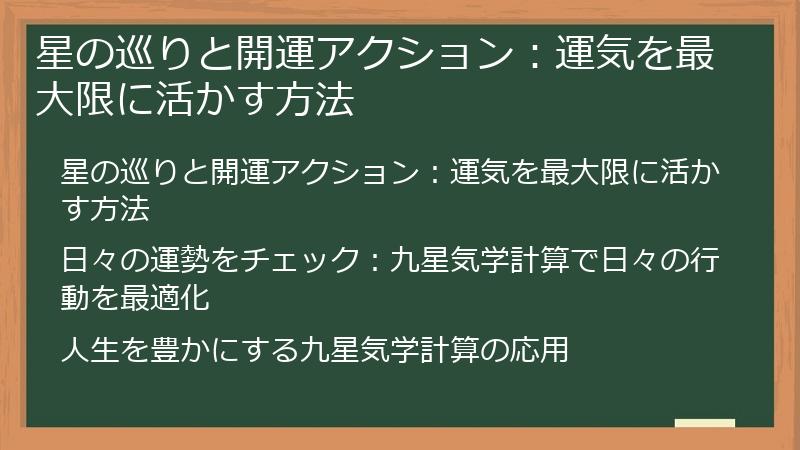 星の巡りと開運アクション：運気を最大限に活かす方法

星の巡りと開運アクション：運気を最大限に活かす方法

日々の運勢をチェック：九星気学計算で日々の行動を最適化

人生を豊かにする九星気学計算の応用